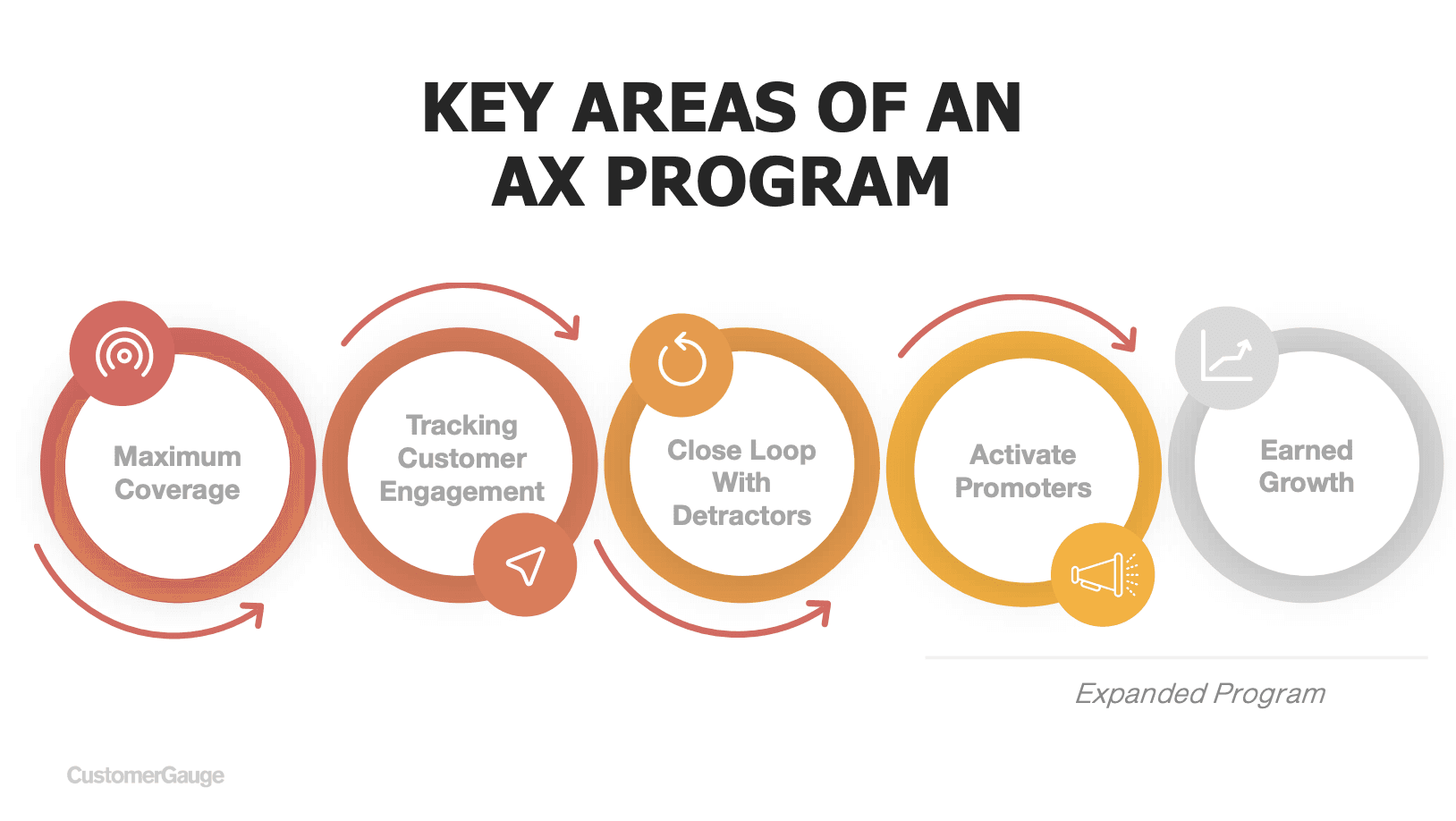 KEY AREAS OF AN AX PROGRAM

Maximum Coverage

Tracking Customer Engagement

Close Loop With Detractors

Activate Promoters

Earned Growth

Expanded Program

CustomerGauge